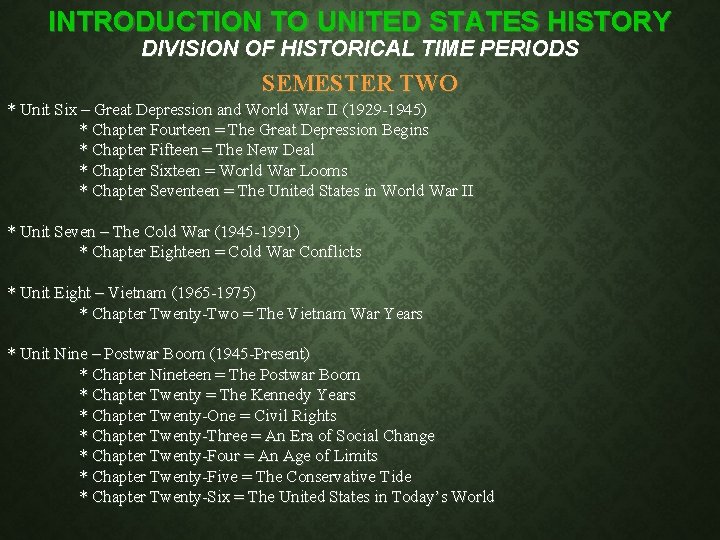 INTRODUCTION TO UNITED STATES HISTORY
DIVISION OF HISTORICAL TIME PERIODS

SEMESTER TWO

* Unit Six – Great Depression and World War II (1929-1945)
* Chapter Fourteen = The Great Depression Begins
* Chapter Fifteen = The New Deal
* Chapter Sixteen = World War Looms
* Chapter Seventeen = The United States in World War II

* Unit Seven – The Cold War (1945-1991)
* Chapter Eighteen = Cold War Conflicts

* Unit Eight – Vietnam (1965-1975)
* Chapter Twenty-Two = The Vietnam War Years

* Unit Nine – Postwar Boom (1945-Present)
* Chapter Nineteen = The Postwar Boom
* Chapter Twenty = The Kennedy Years
* Chapter Twenty-One = Civil Rights
* Chapter Twenty-Three = An Era of Social Change
* Chapter Twenty-Four = An Age of Limits
* Chapter Twenty-Five = The Conservative Tide
* Chapter Twenty-Six = The United States in Today's World